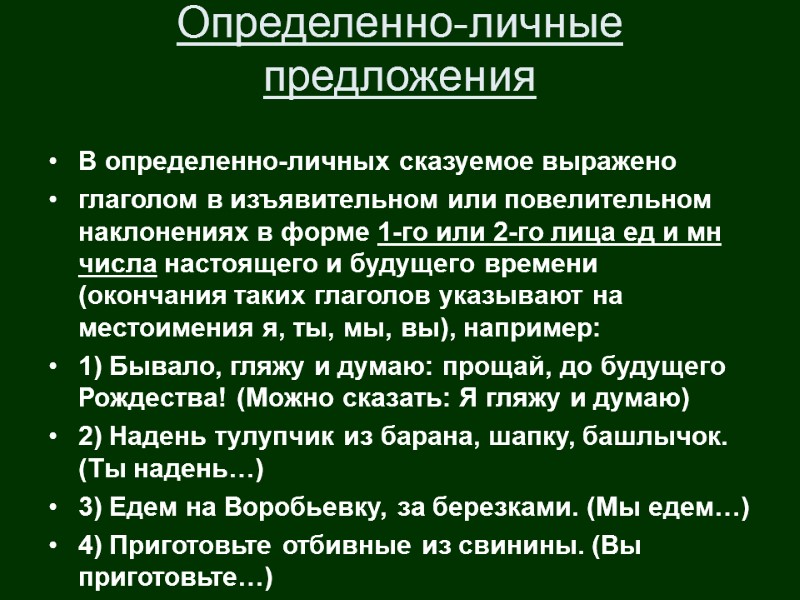 Определенно-личные предложения

• В определенно-личных сказуемое выражено
• глаголом в изъявительном или повелительном наклонениях в форме 1-го или 2-го лица ед и мн числа настоящего и будущего времени (окончания таких глаголов указывают на местоимения я, ты, мы, вы), например:
• 1) Бывало, гляжу и думаю: прощай, до будущего Рождества! (Можно сказать: Я гляжу и думаю)
• 2) Надень тулупчик из барана, шапку, башлычок. (Ты надень…)
• 3) Едем на Воробьевку, за березками. (Мы едем…)
• 4) Приготовьте отбивные из свинины. (Вы приготовьте…)